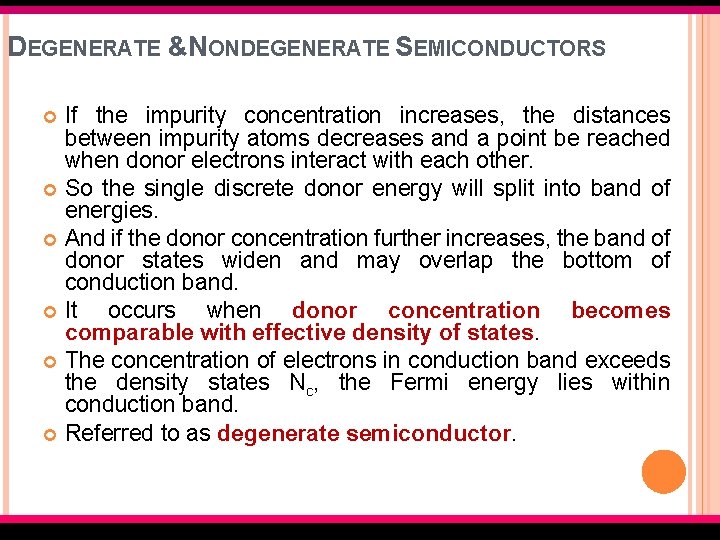 DEGENERATE &NONDEGENERATE SEMICONDUCTORS

If the impurity concentration increases, the distances between impurity atoms decreases and a point be reached when donor electrons interact with each other.

So the single discrete donor energy will split into band of energies.

And if the donor concentration further increases, the band of donor states widen and may overlap the bottom of conduction band.

It occurs when donor concentration becomes comparable with effective density of states.

The concentration of electrons in conduction band exceeds the density states $N_c$, the Fermi energy lies within conduction band.

Referred to as degenerate semiconductor.